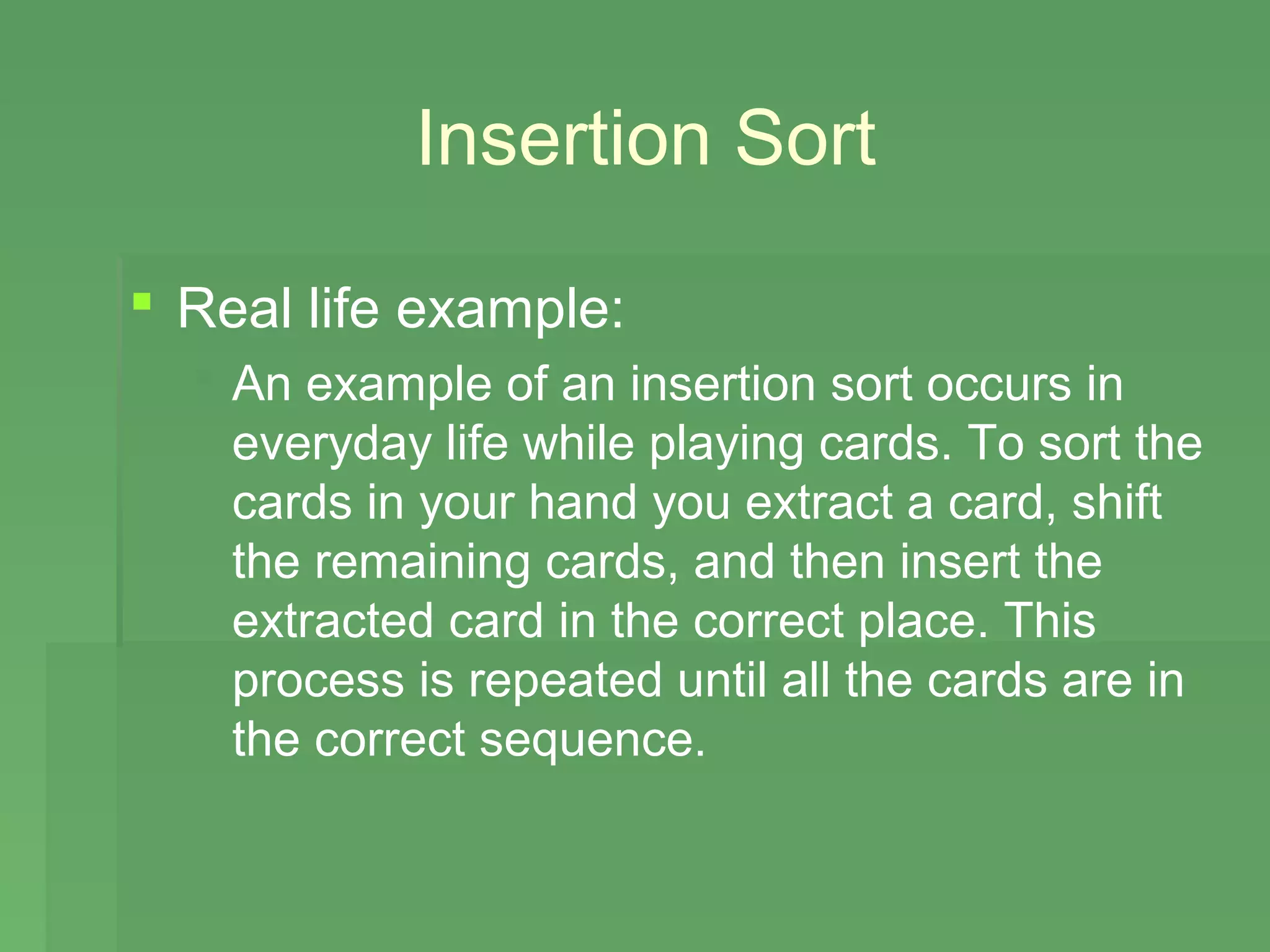 Insertion Sort

Real life example:

An example of an insertion sort occurs in everyday life while playing cards. To sort the cards in your hand you extract a card, shift the remaining cards, and then insert the extracted card in the correct place. This process is repeated until all the cards are in the correct sequence.